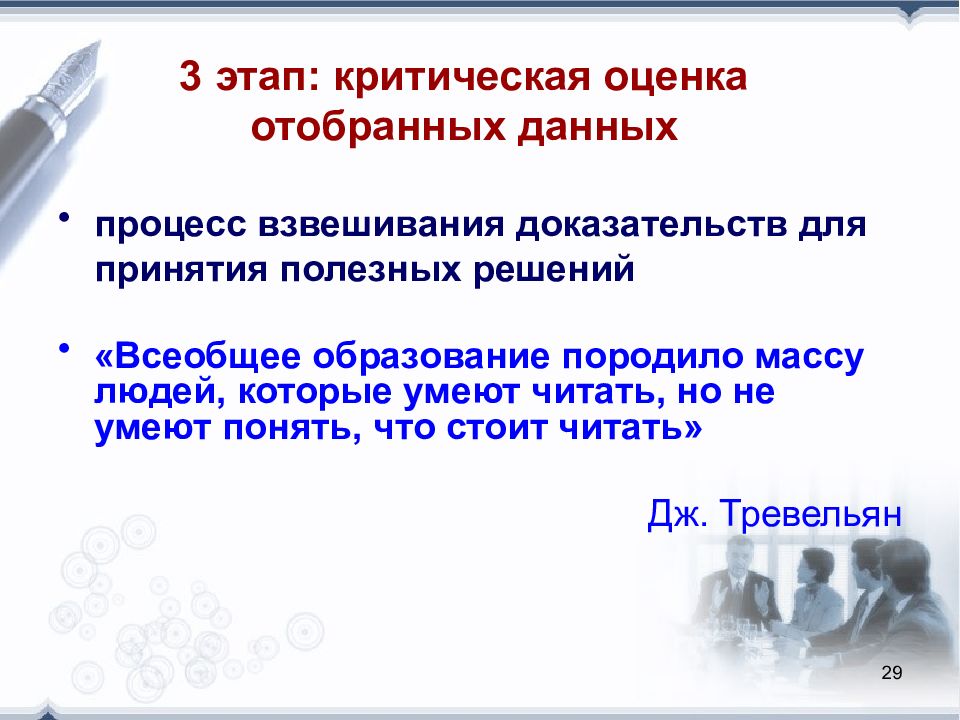 3 этап: критическая оценка отобранных данных

• процесс взвешивания доказательств для принятия полезных решений

• «Всеобщее образование породило массу людей, которые умеют читать, но не умеют понять, что стоит читать»

Дж. Тревельян

29